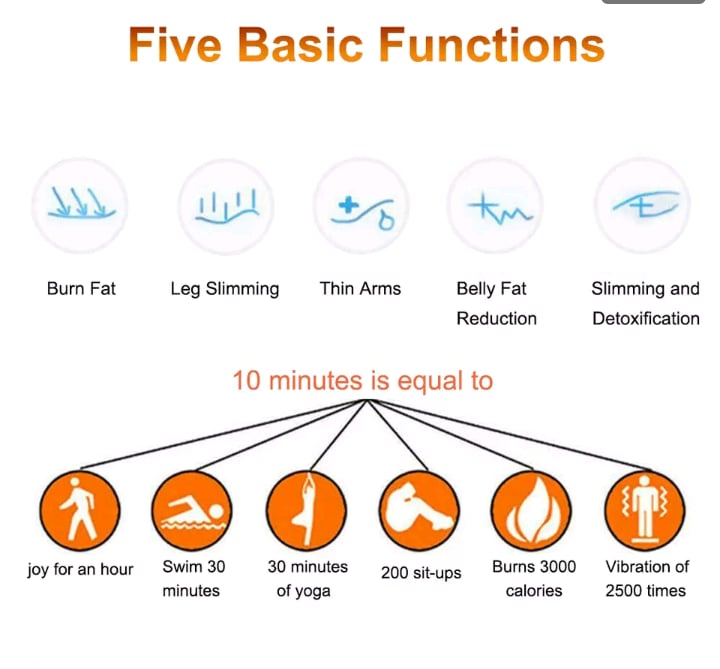 Five Basic Functions

Burn Fat

Leg Slimming

Thin Arms

Belly Fat Reduction

Slimming and Detoxification

10 minutes is equal to

joy for an hour

Swim 30 minutes

30 minutes of yoga

200 sit-ups

Burns 3000 calories

Vibration of 2500 times